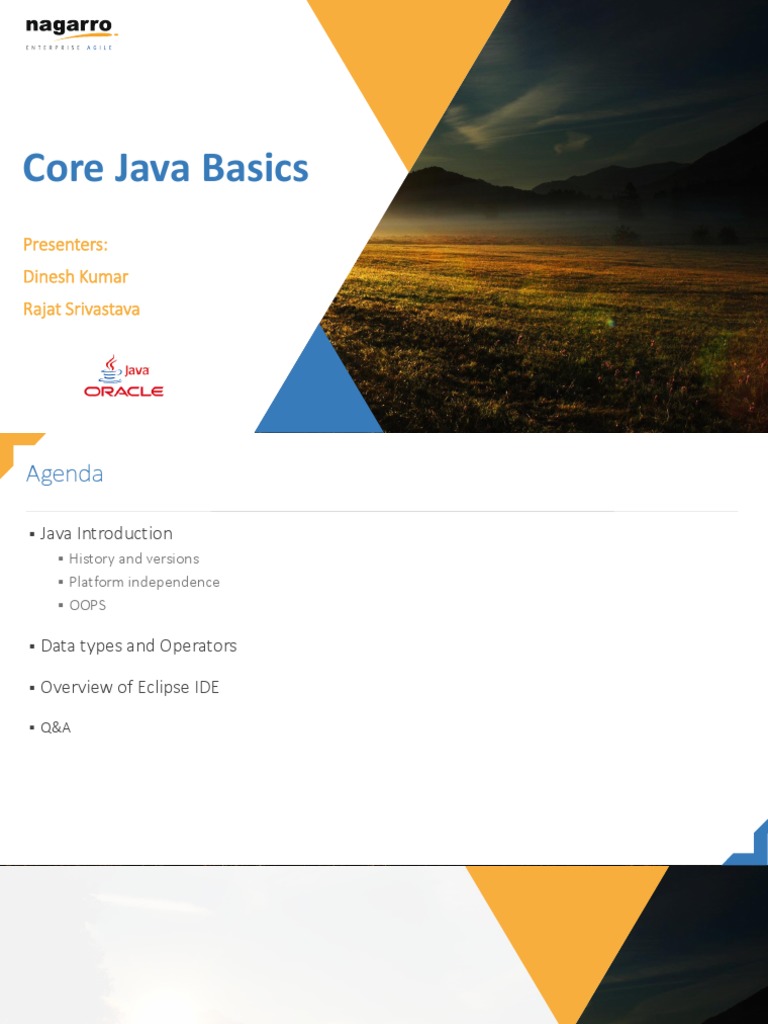 nagarro
ENTERPRISE AGILE

Core Java Basics

Presenters:
Dinesh Kumar
Rajat Srivastava

Java
ORACLE

Agenda

▪ Java Introduction
▪ History and versions
▪ Platform independence
▪ OOPS

▪ Data types and Operators

▪ Overview of Eclipse IDE

▪ Q&A